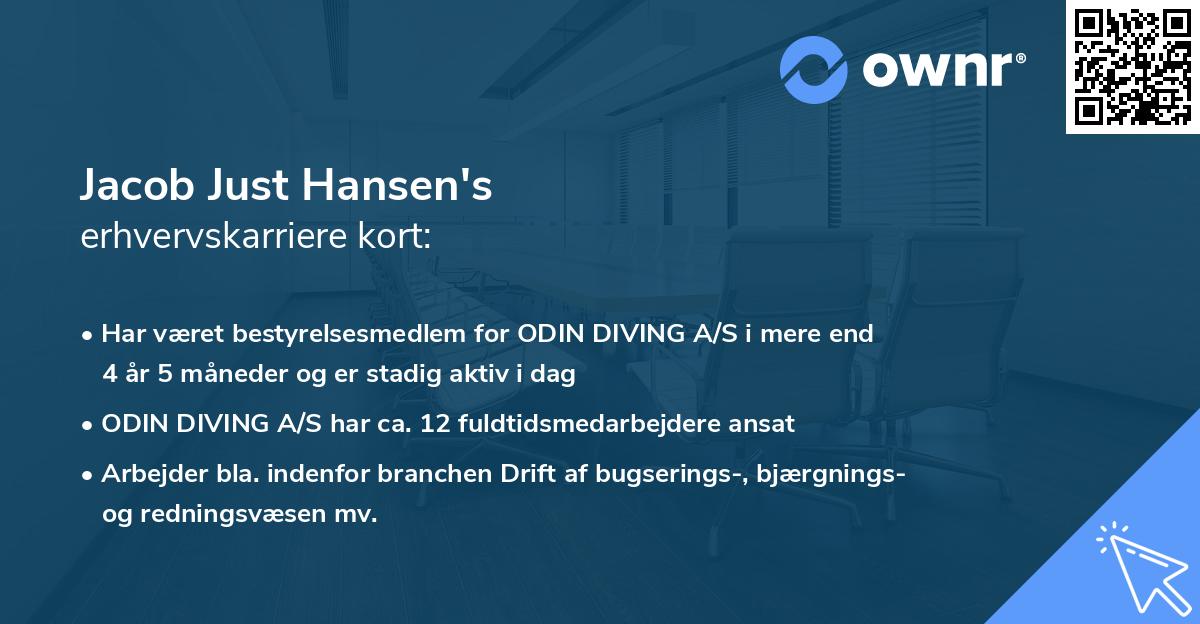 ownr®

Jacob Just Hansen's
erhvervskarriere kort:

• Har været bestyrelsesmedlem for ODIN DIVING A/S i mere end 4 år 5 måneder og er stadig aktiv i dag

• ODIN DIVING A/S har ca. 12 fuldtidsmedarbejdere ansat

• Arbejder bla. indenfor branchen Drift af bugserings-, bjærgnings- og redningsvæsen mv.